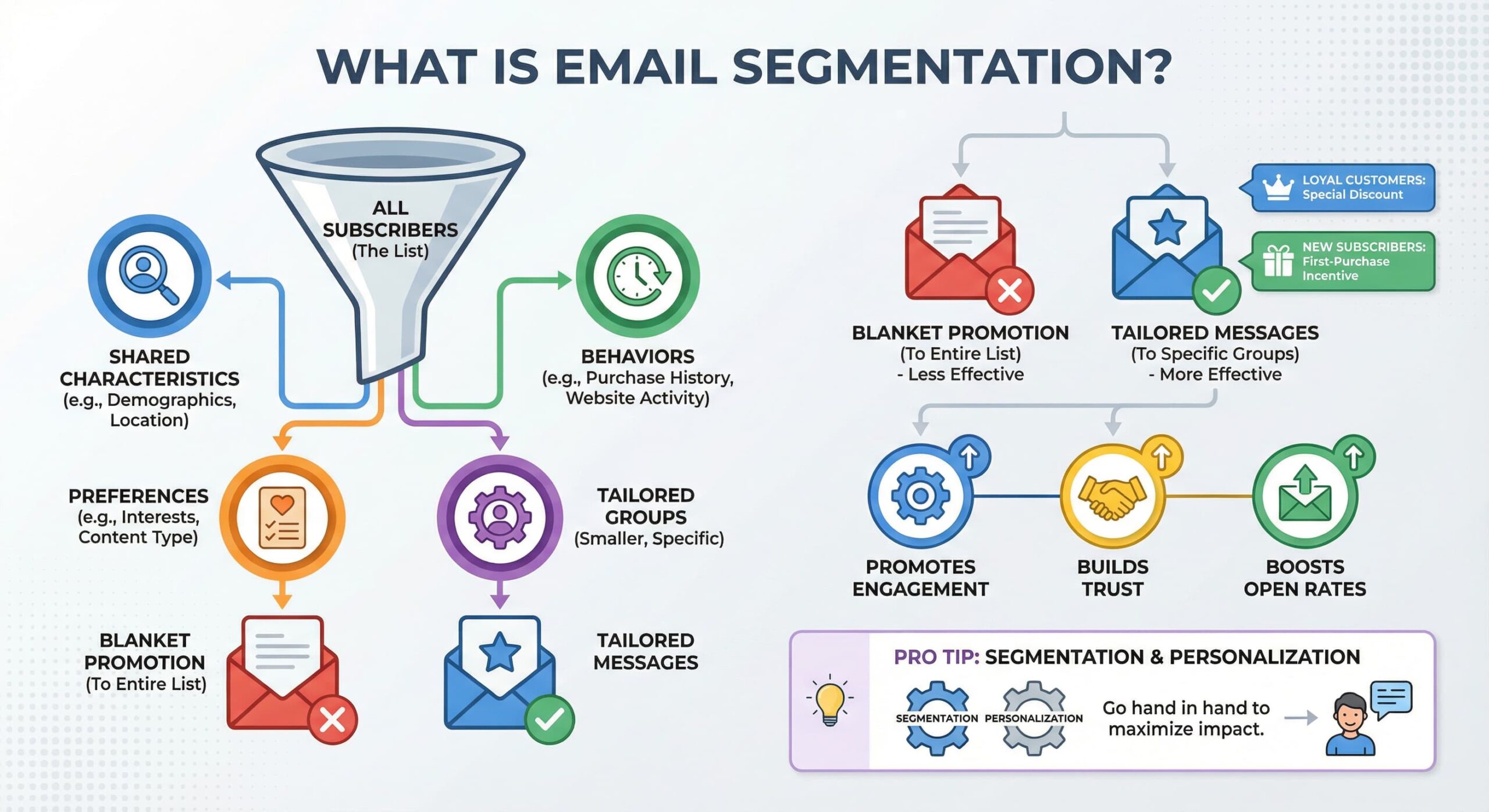 WHAT IS EMAIL SEGMENTATION?

ALL SUBSCRIBERS (The List)

SHARED CHARACTERISTICS (e.g., Demographics, Location)

BEHAVIORS (e.g., Purchase History, Website Activity)

PREFERENCES (e.g., Interests, Content Type)

TAILORED GROUPS (Smaller, Specific)

BLANKET PROMOTION (To Entire List)

TAILORED MESSAGES

LOYAL CUSTOMERS: Special Discount

NEW SUBSCRIBERS: First-Purchase Incentive

BLANKET PROMOTION (To Entire List) - Less Effective

TAILORED MESSAGES (To Specific Groups) - More Effective

PROMOTES ENGAGEMENT

BUILDS TRUST

BOOSTS OPEN RATES

PRO TIP: SEGMENTATION & PERSONALIZATION

SEGMENTATION PERSONALIZATION

Go hand in hand to maximize impact.